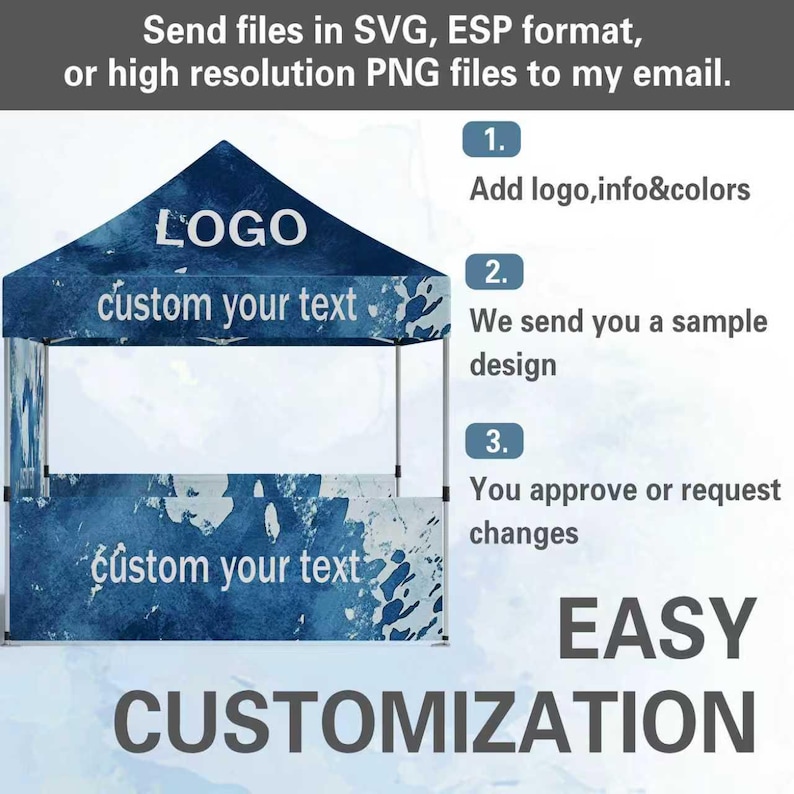 Send files in SVG, ESP format, or high resolution PNG files to my email.

LOGO

custom your text

custom your text

1.

Add logo,info&colors

2.

We send you a sample design

3.

You approve or request changes

EASY CUSTOMIZATION